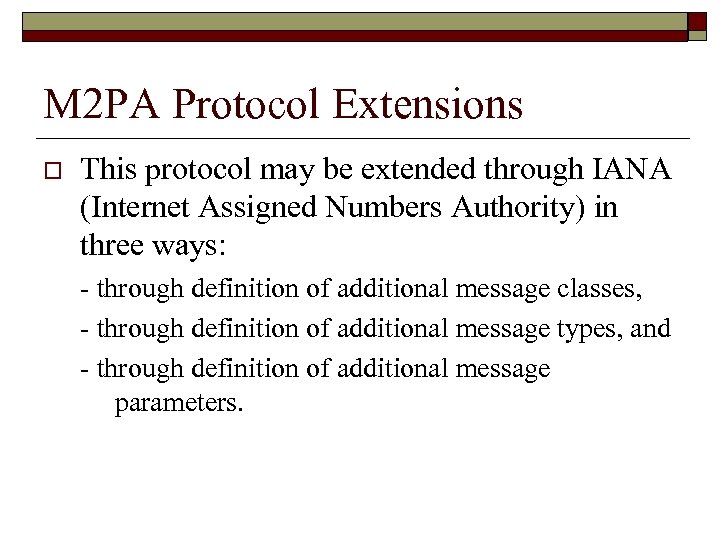 M2PA Protocol Extensions

This protocol may be extended through IANA (Internet Assigned Numbers Authority) in three ways:

- through definition of additional message classes,

- through definition of additional message types, and

- through definition of additional message parameters.